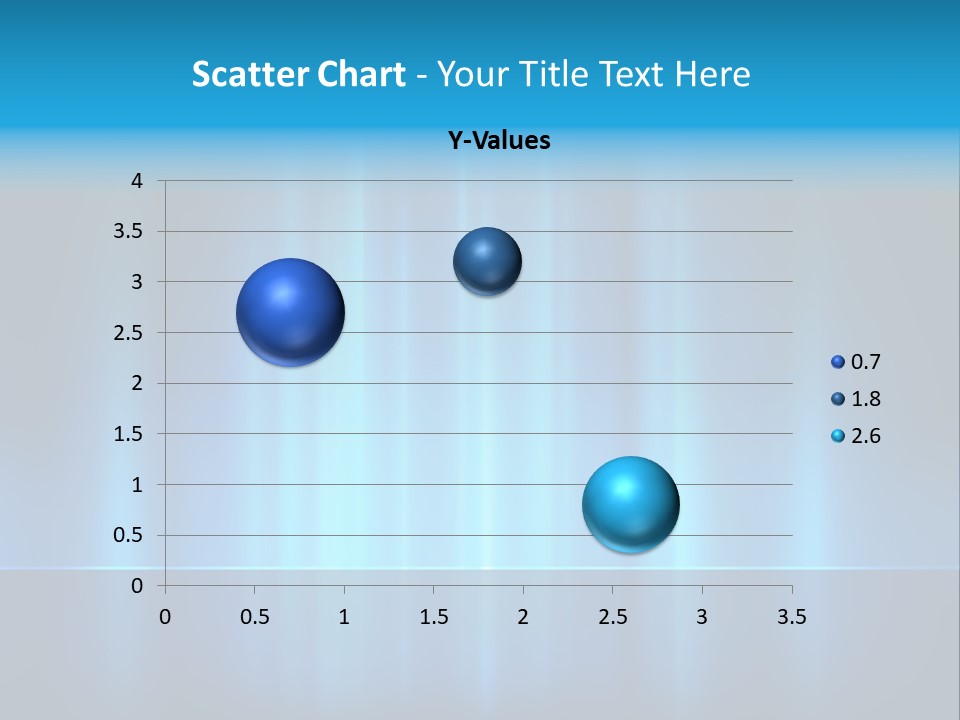 Scatter Chart - Your Title Text Here

Y-Values

4
3.5
3
2.5
2
1.5
1
0.5
0

0 0.5 1 1.5 2 2.5 3 3.5

0.7
1.8
2.6